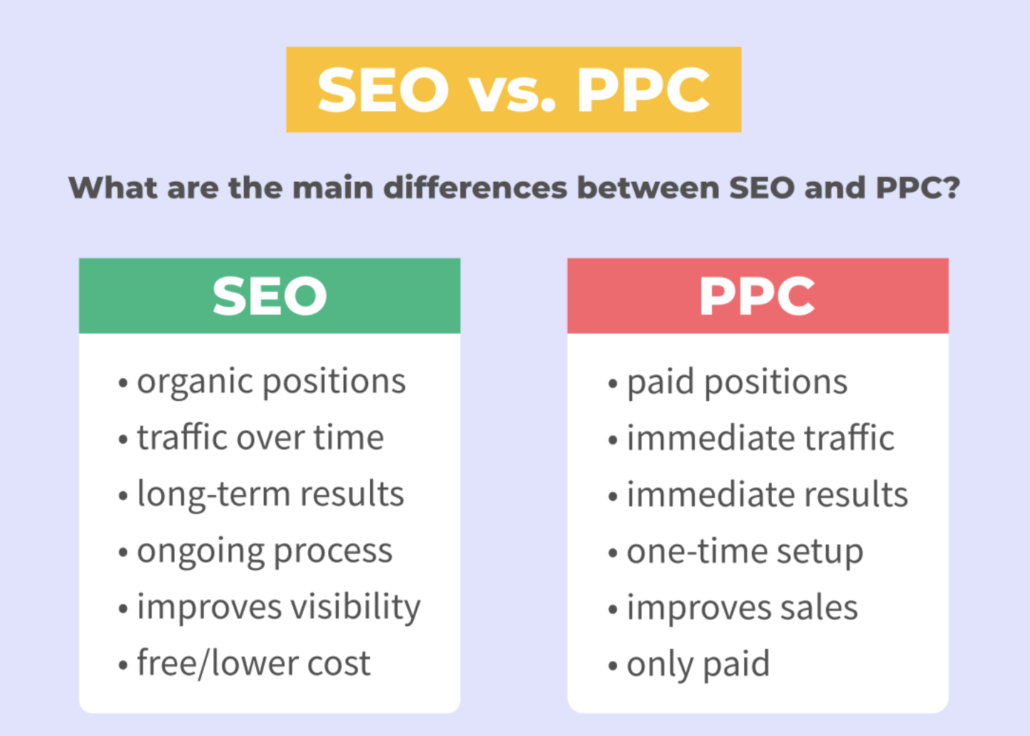 SEO vs. PPC

What are the main differences between SEO and PPC?

SEO

• organic positions
• traffic over time
• long-term results
• ongoing process
• improves visibility
• free/lower cost

PPC

• paid positions
• immediate traffic
• immediate results
• one-time setup
• improves sales
• only paid